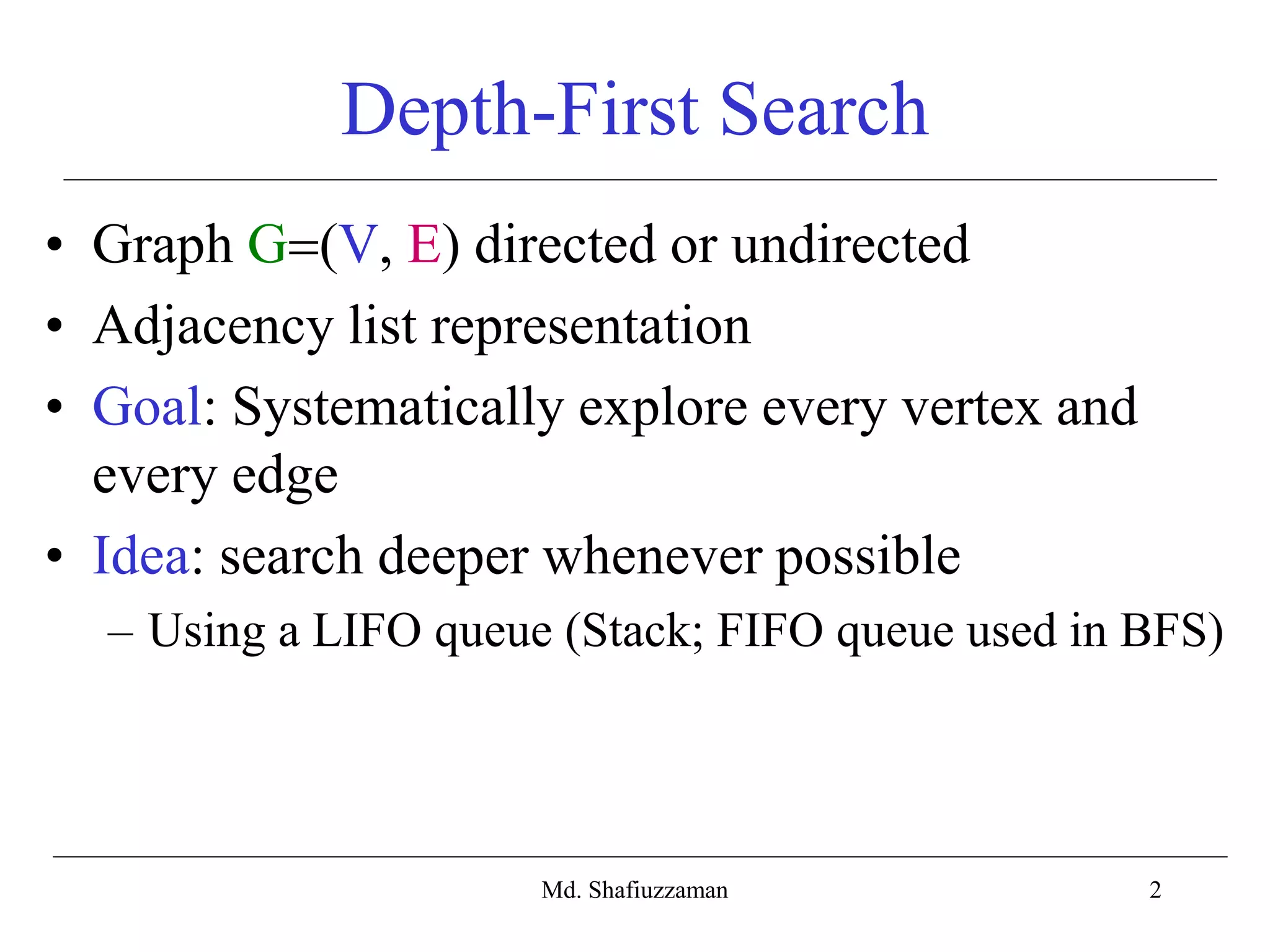 Depth-First Search

• Graph G=(V, E) directed or undirected
• Adjacency list representation
• Goal: Systematically explore every vertex and every edge
• Idea: search deeper whenever possible
– Using a LIFO queue (Stack; FIFO queue used in BFS)

Md. Shafiuzzaman

2